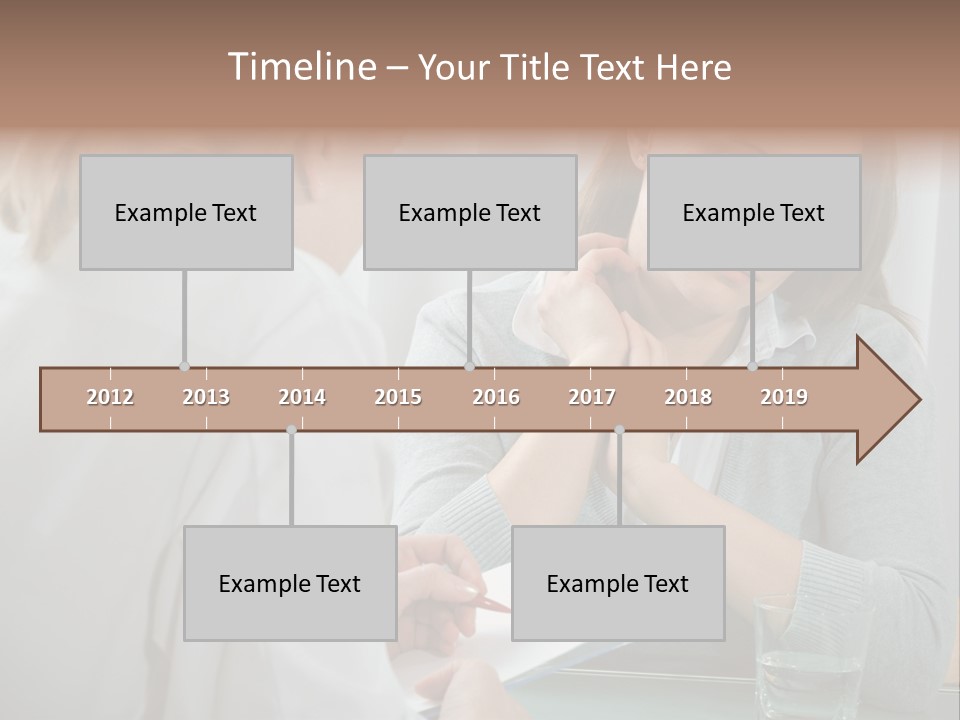 Timeline – Your Title Text Here

Example Text

Example Text

Example Text

2012
2013
2014
2015
2016
2017
2018
2019

Example Text

Example Text